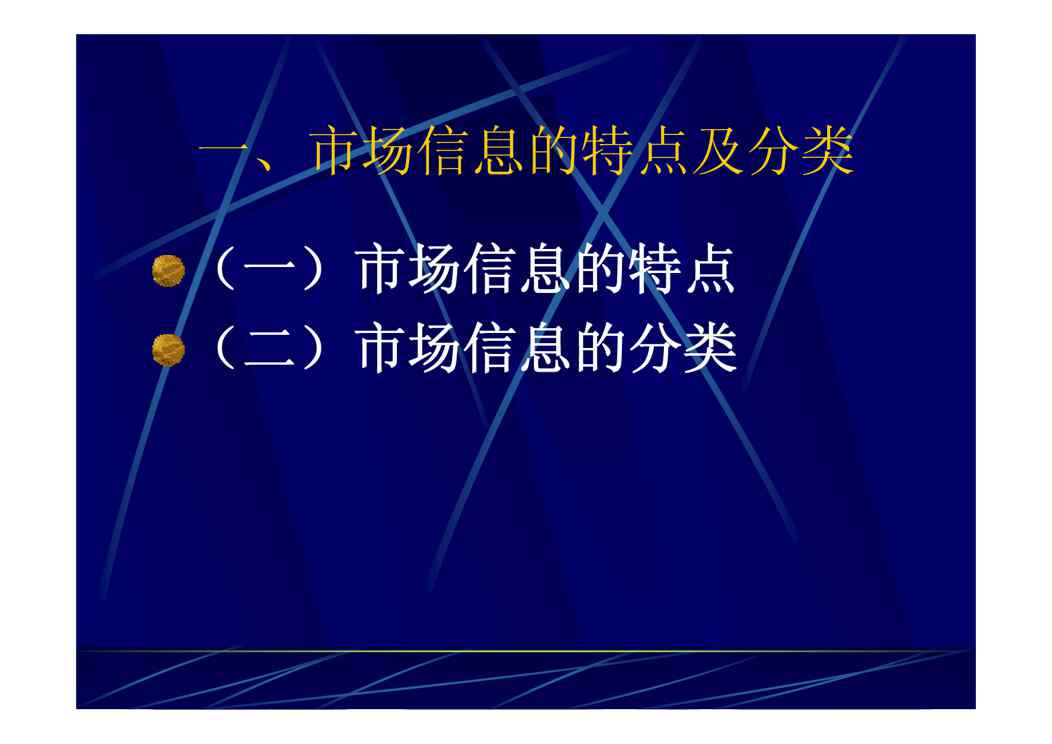 一、市场信息的特点及分类

（一）市场信息的特点

（二）市场信息的分类